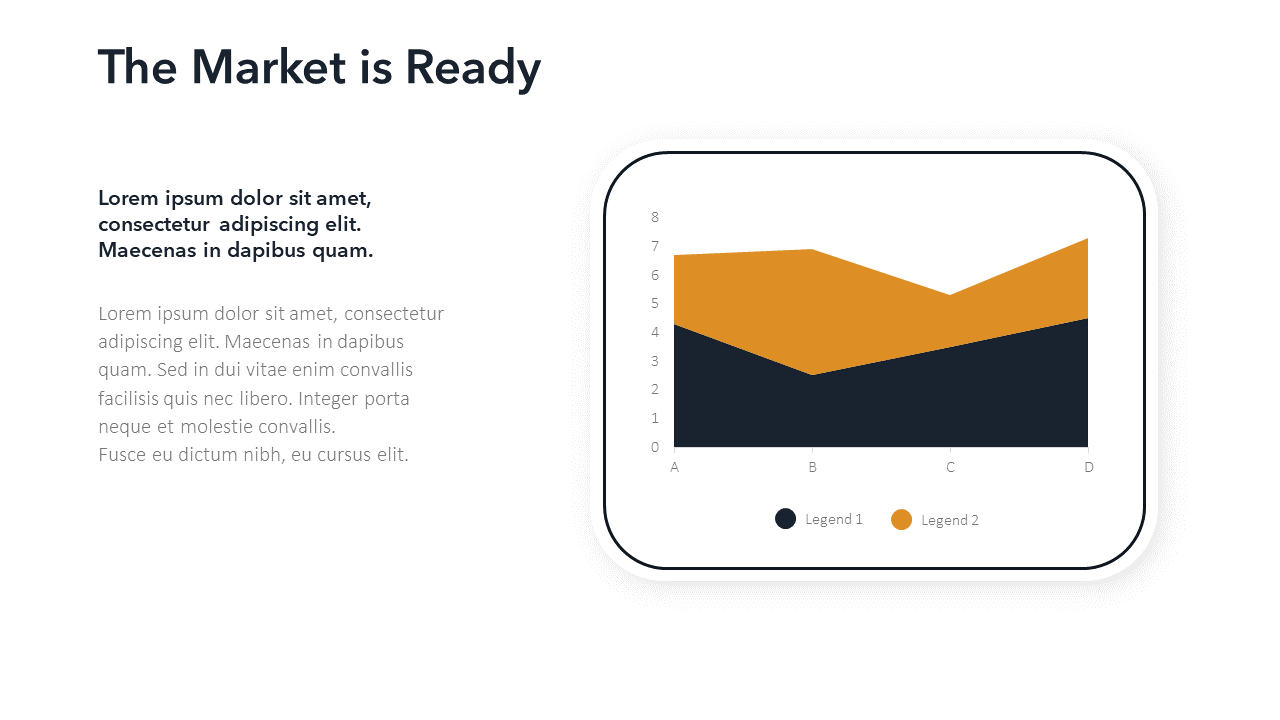 The Market is Ready

Lorem ipsum dolor sit amet, consectetur adipiscing elit. Maecenas in dapibus quam.

Lorem ipsum dolor sit amet, consectetur adipiscing elit. Maecenas in dapibus quam. Sed in dui vitae enim convallis facilisis quis nec libero. Integer porta neque et molestie convallis.
Fusce eu dictum nibh, eu cursus elit.

8
7
6
5
4
3
2
1
0
A
B
C
D
Legend 1
Legend 2